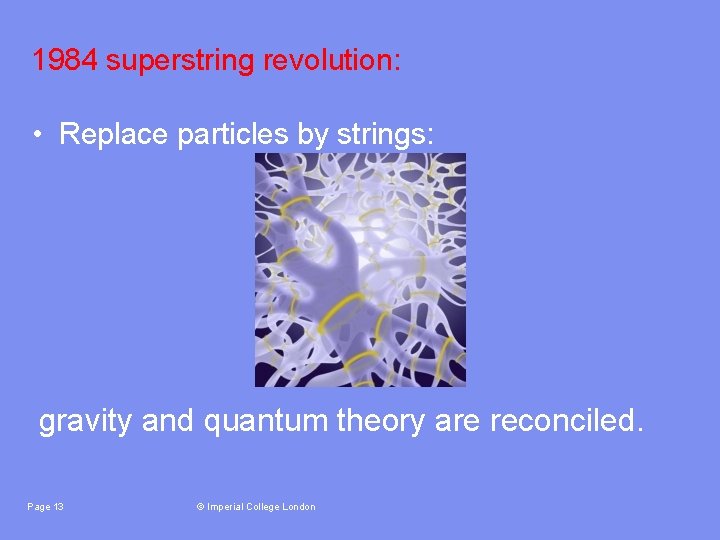 1984 superstring revolution:

• Replace particles by strings:

gravity and quantum theory are reconciled.

Page 13

© Imperial College London